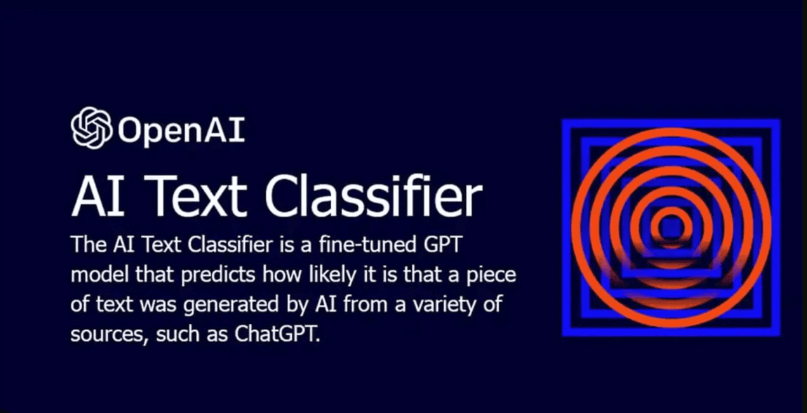 OpenAI

AI Text Classifier

The AI Text Classifier is a fine-tuned GPT model that predicts how likely it is that a piece of text was generated by AI from a variety of sources, such as ChatGPT.